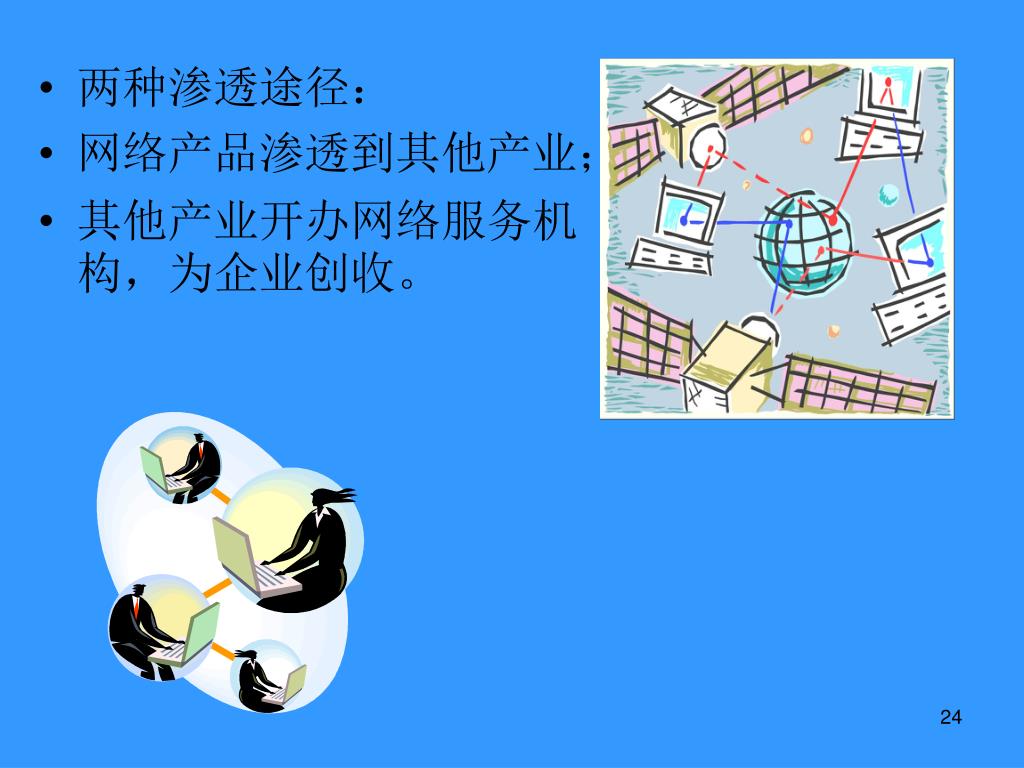 • 两种渗透途径：
• 网络产品渗透到其他产业；
• 其他产业开办网络服务机构，为企业创收。

24